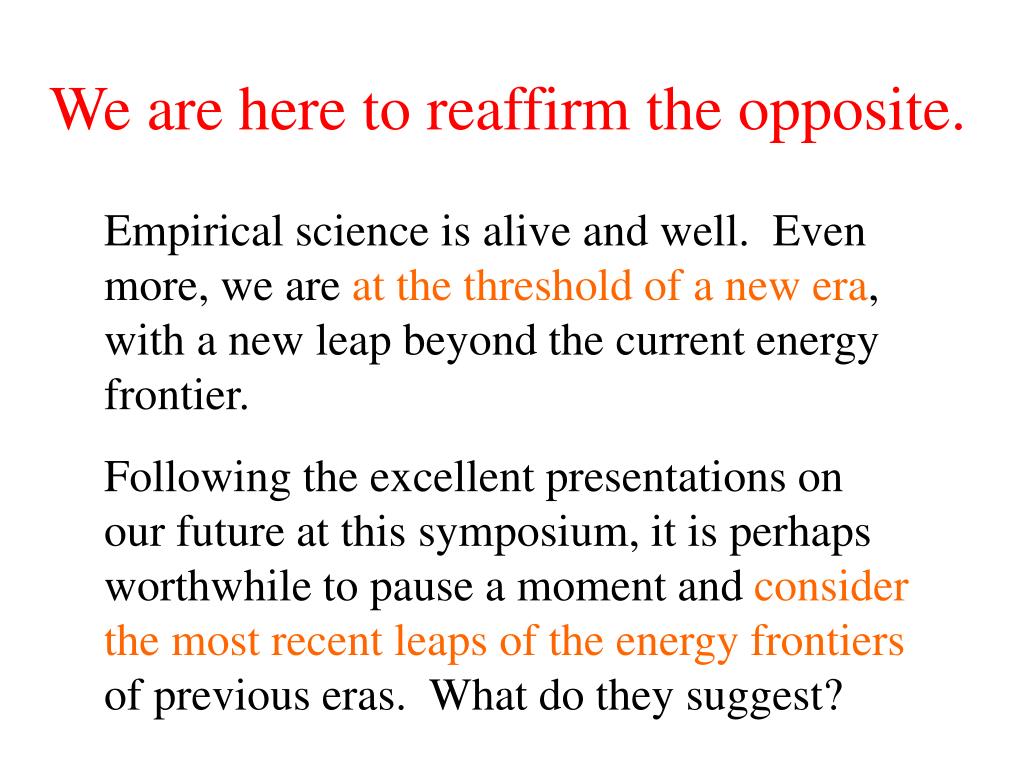 We are here to reaffirm the opposite.

Empirical science is alive and well. Even more, we are at the threshold of a new era, with a new leap beyond the current energy frontier.

Following the excellent presentations on our future at this symposium, it is perhaps worthwhile to pause a moment and consider the most recent leaps of the energy frontiers of previous eras. What do they suggest?